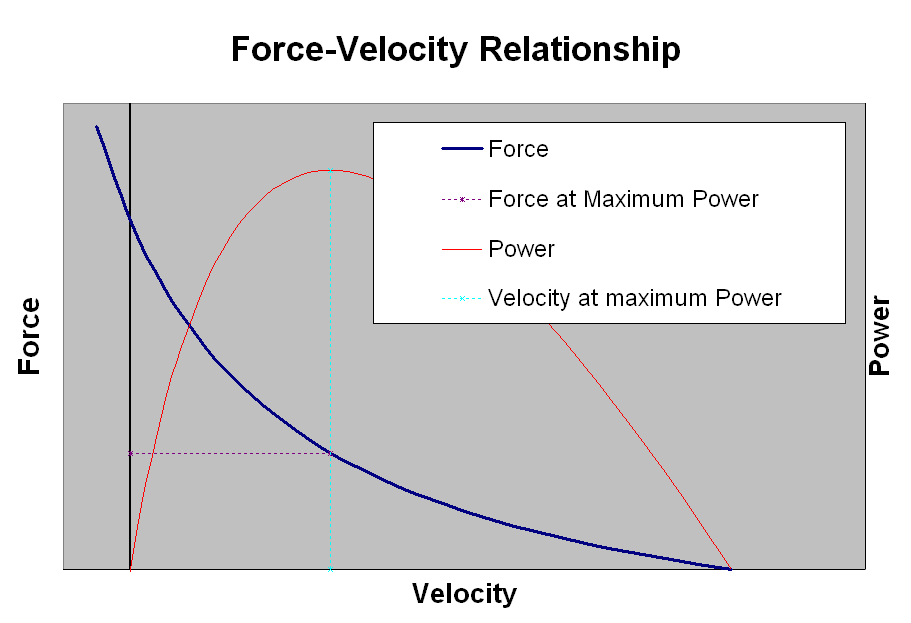 Force-Velocity Relationship

Force

Force at Maximum Power

Power

Velocity at maximum Power

Force

Power

Velocity